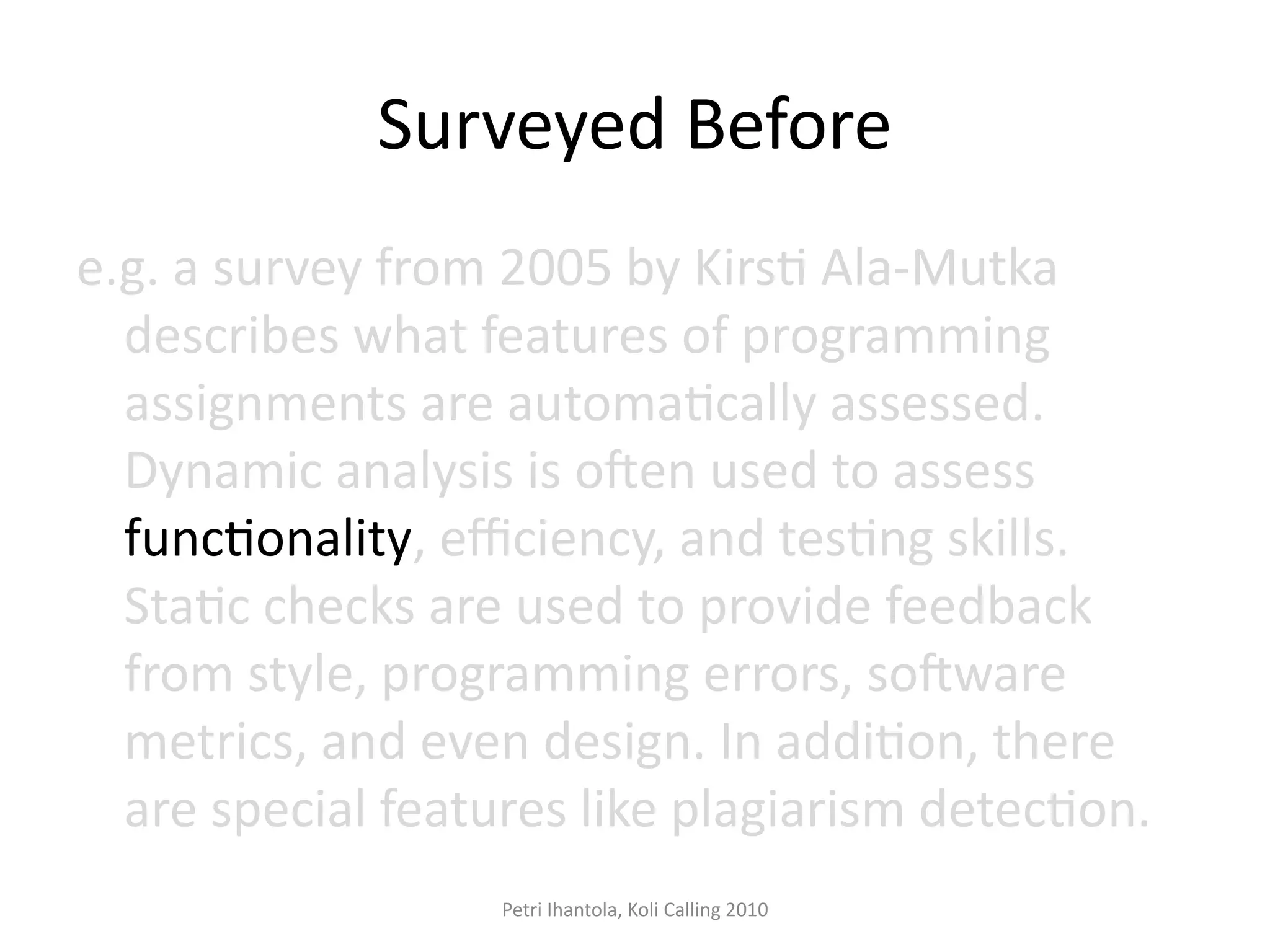 Surveyed Before

e.g. a survey from 2005 by Kirsti Ala-Mutka describes what features of programming assignments are automatically assessed. Dynamic analysis is often used to assess functionality, efficiency, and testing skills. Static checks are used to provide feedback from style, programming errors, software metrics, and even design. In addition, there are special features like plagiarism detection.

Petri Ihantola, Koli Calling 2010